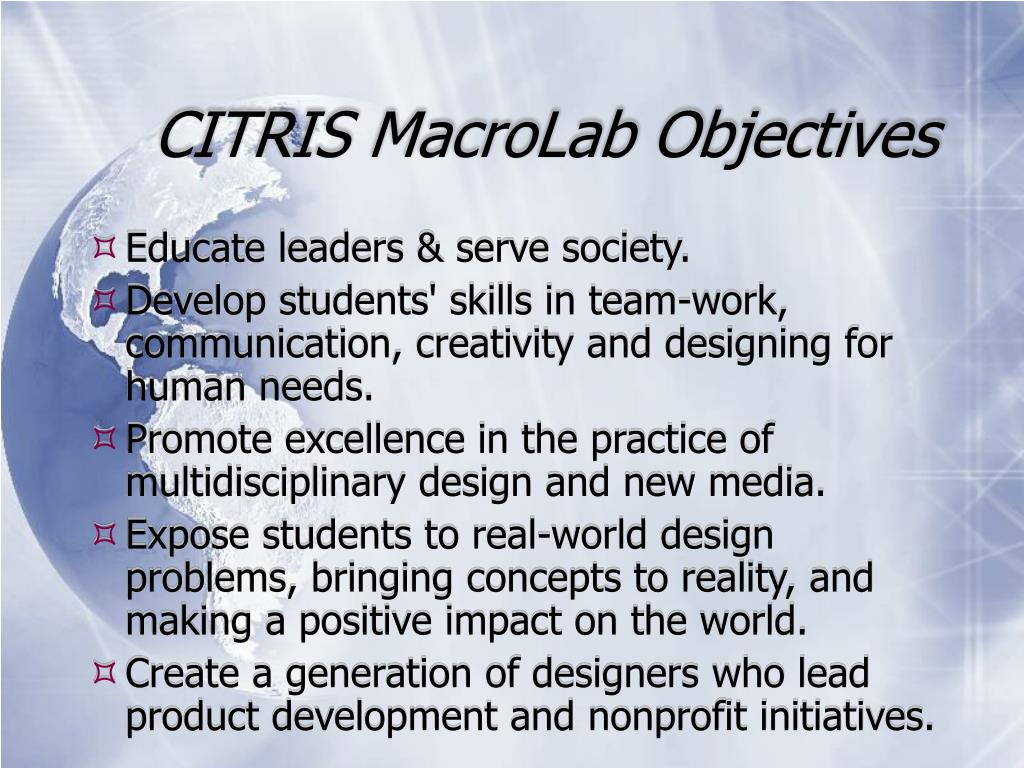 CITRIS MacroLab Objectives

Educate leaders & serve society.

Develop students' skills in team-work, communication, creativity and designing for human needs.

Promote excellence in the practice of multidisciplinary design and new media.

Expose students to real-world design problems, bringing concepts to reality, and making a positive impact on the world.

Create a generation of designers who lead product development and nonprofit initiatives.